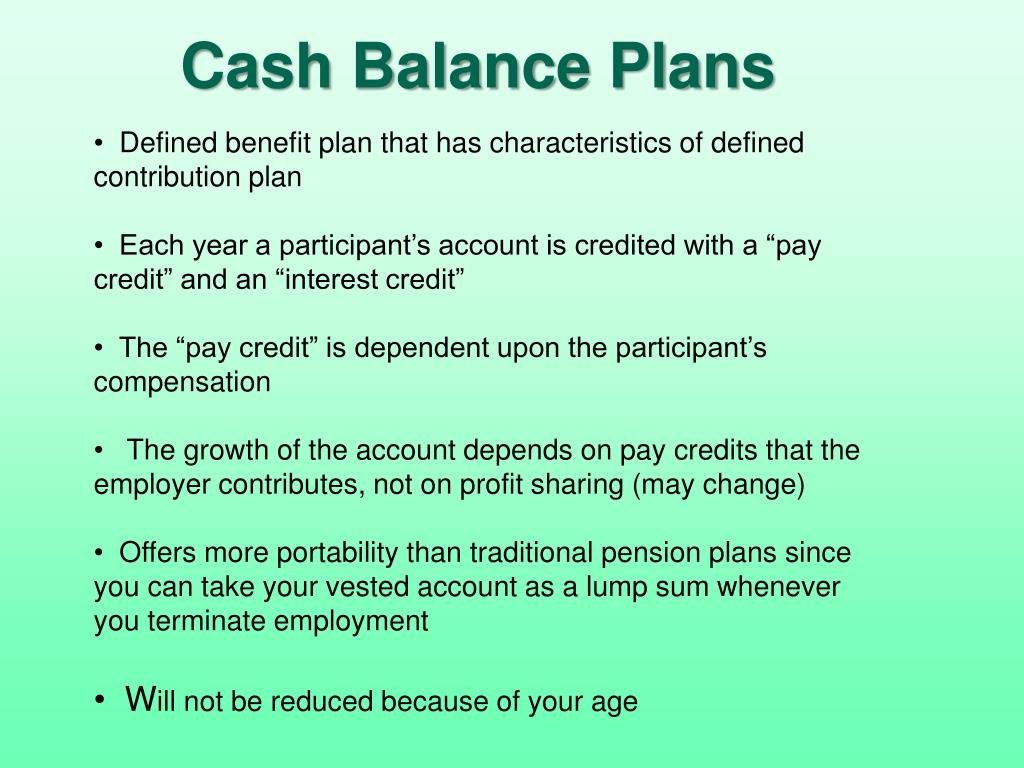 Cash Balance Plans

• Defined benefit plan that has characteristics of defined contribution plan

• Each year a participant’s account is credited with a “pay credit” and an “interest credit”

• The “pay credit” is dependent upon the participant’s compensation

• The growth of the account depends on pay credits that the employer contributes, not on profit sharing (may change)

• Offers more portability than traditional pension plans since you can take your vested account as a lump sum whenever you terminate employment

• Will not be reduced because of your age